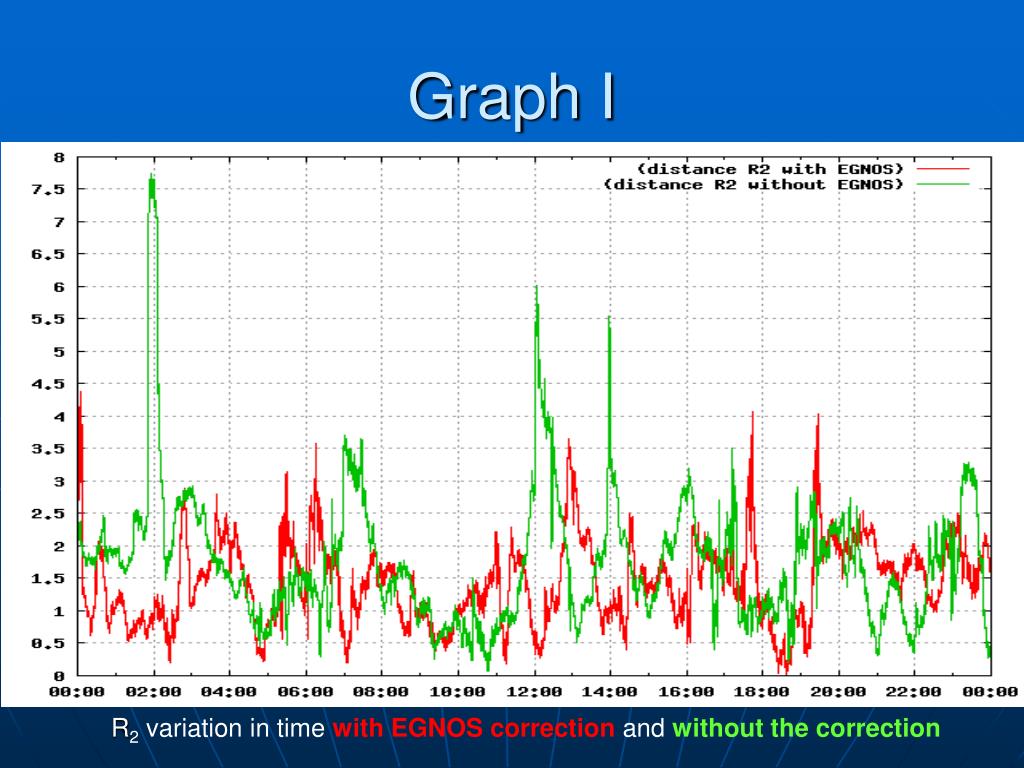 Graph I

(distance R2 with EGNOS)
(distance R2 without EGNOS)

8
7.5
7
6.5
6
5.5
5
4.5
4
3.5
3
2.5
2
1.5
1
0.5
0

00:00 02:00 04:00 06:00 08:00 10:00 12:00 14:00 16:00 18:00 20:00 22:00 00:00

$R_2$ variation in time with EGNOS correction and without the correction